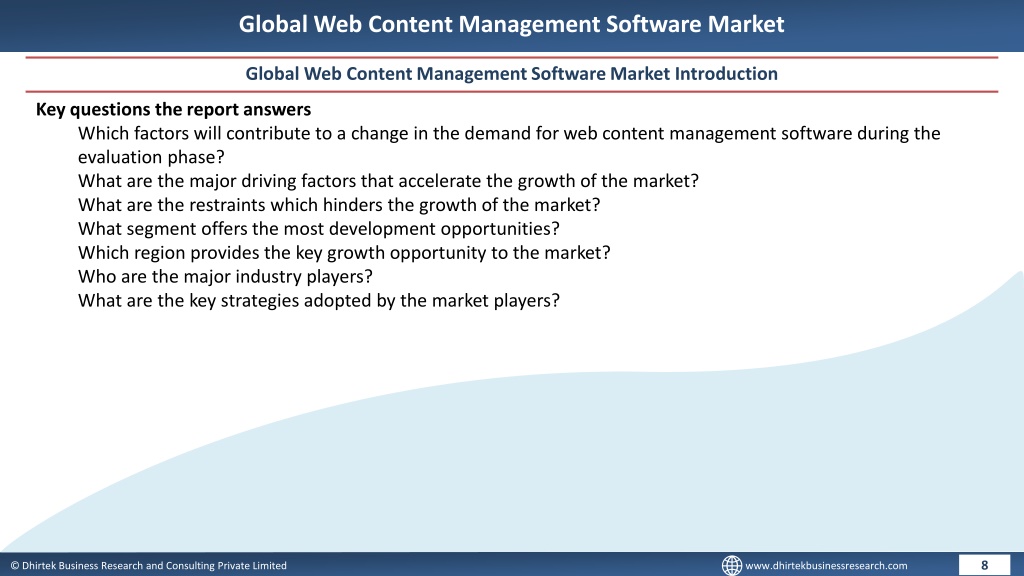 Global Web Content Management Software Market

Global Web Content Management Software Market Introduction

Key questions the report answers

Which factors will contribute to a change in the demand for web content management software during the evaluation phase?
What are the major driving factors that accelerate the growth of the market?
What are the restraints which hinders the growth of the market?
What segment offers the most development opportunities?
Which region provides the key growth opportunity to the market?
Who are the major industry players?
What are the key strategies adopted by the market players?

© Dhirtek Business Research and Consulting Private Limited

www.dhirtekbusinessresearch.com

8